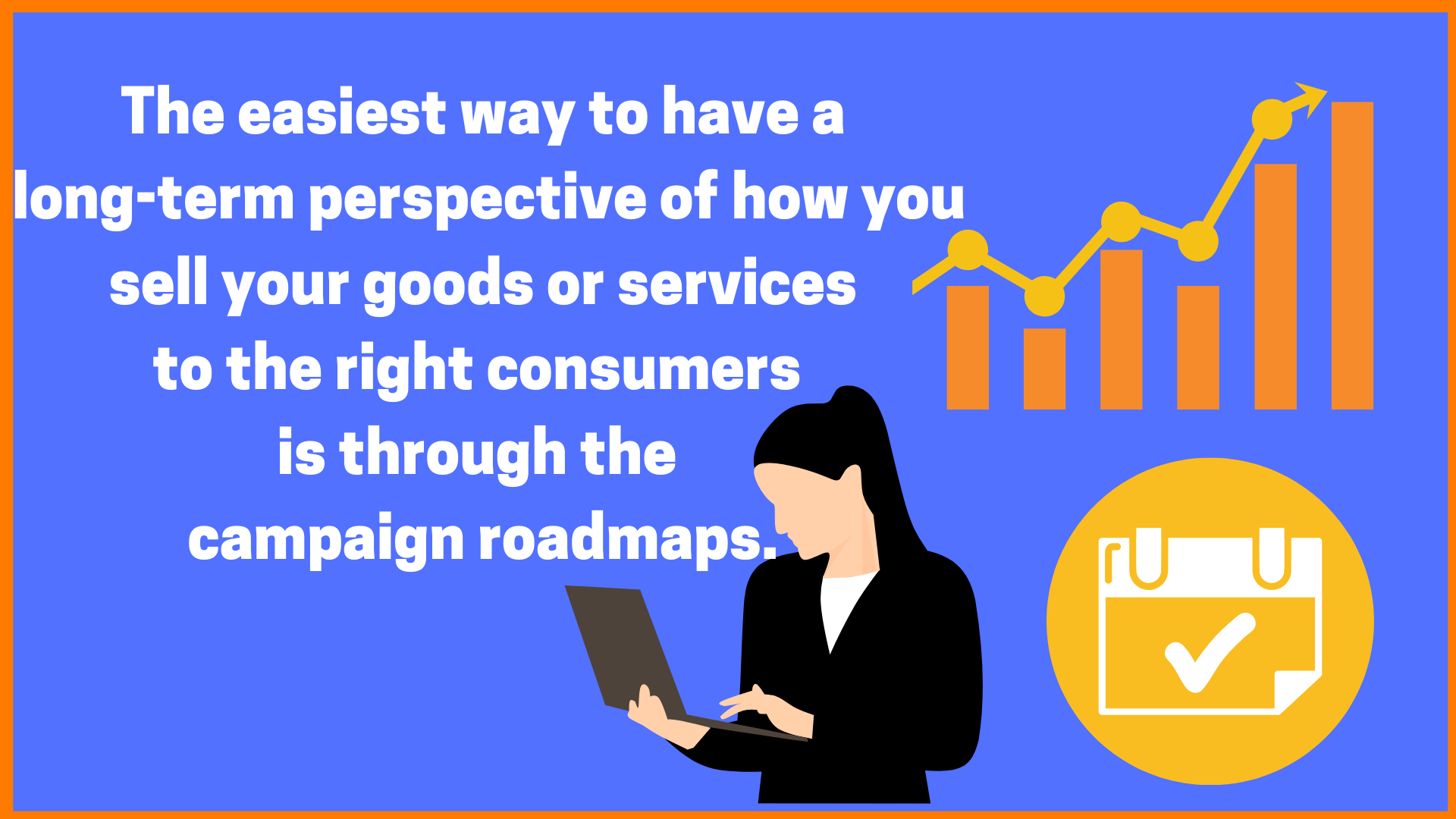 The easiest way to have a long-term perspective of how you sell your goods or services to the right consumers is through the campaign roadmaps.